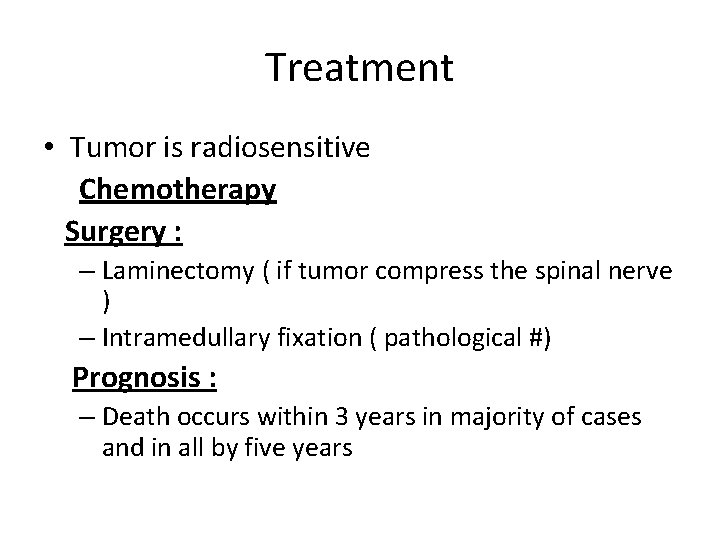 Treatment

• Tumor is radiosensitive

Chemotherapy

Surgery :

– Laminectomy ( if tumor compress the spinal nerve )
– Intramedullary fixation ( pathological #)

Prognosis :

– Death occurs within 3 years in majority of cases and in all by five years